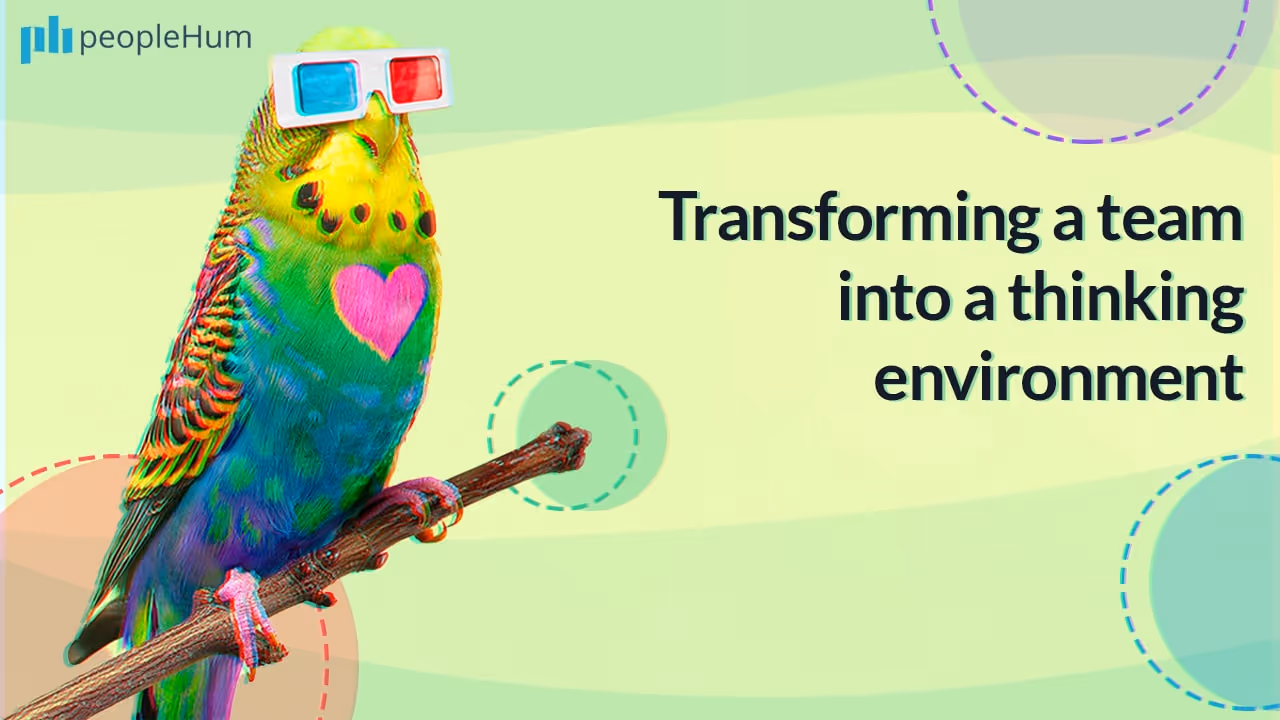 peopleHum

Transforming a team into a thinking environment